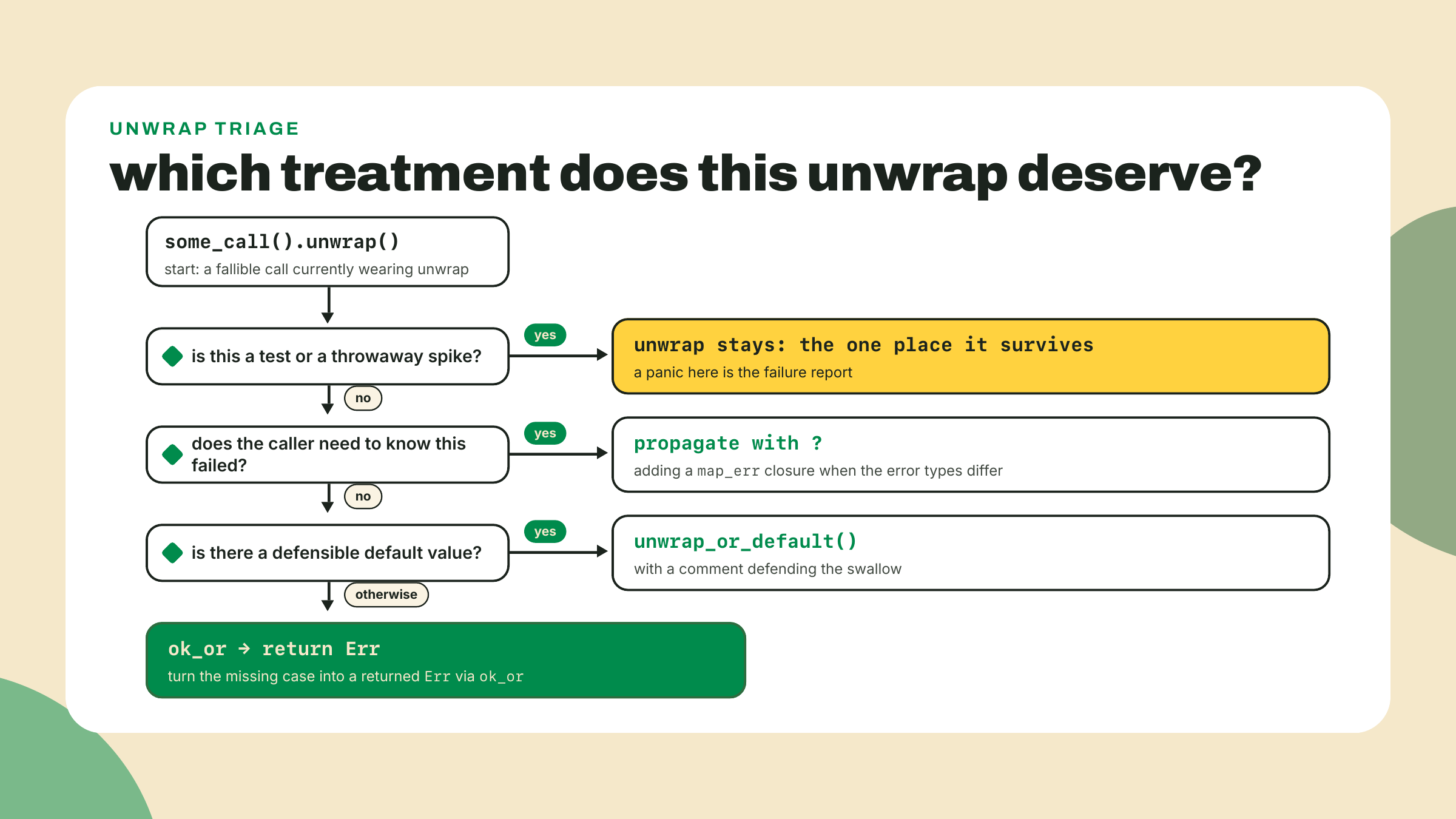 UNWRAP TRIAGE

which treatment does this unwrap deserve?

some_call().unwrap()
start: a fallible call currently wearing unwrap

is this a test or a throwaway spike?

yes

unwrap stays: the one place it survives
a panic here is the failure report

no

does the caller need to know this failed?

yes

propagate with ?
adding a map_err closure when the error types differ

no

is there a defensible default value?

yes

unwrap_or_default()
with a comment defending the swallow

otherwise

ok_or → return Err
turn the missing case into a returned Err via ok_or